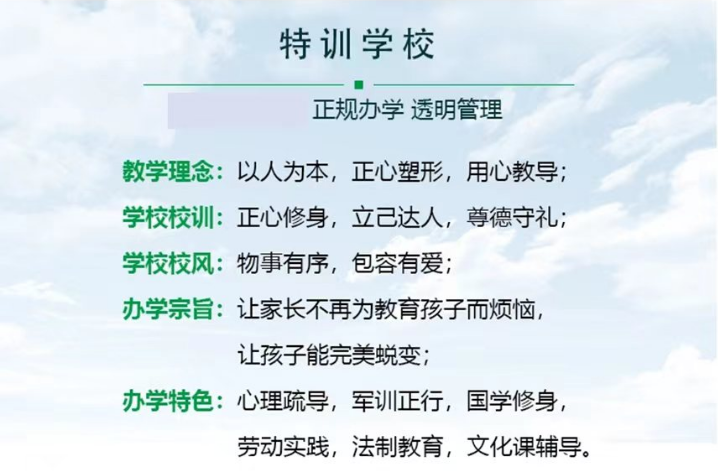 特训学校

正规办学 透明管理

教学理念：以人为本，正心塑形，用心教导；

学校校训：正心修身，立己达人，尊德守礼；

学校校风：物事有序，包容有爱；

办学宗旨：让家长不再为教育孩子而烦恼，让孩子能完美蜕变；

办学特色：心理疏导，军训正行，国学修身，劳动实践，法制教育，文化课辅导。